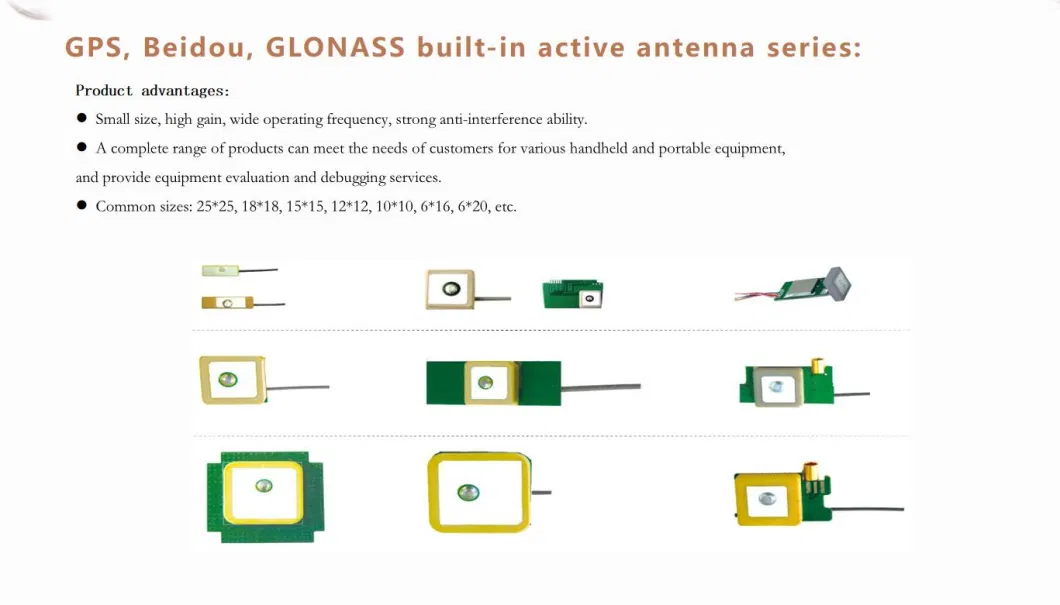 GPS, Beidou, GLONASS built-in active antenna series:

Product advantages:

● Small size, high gain, wide operating frequency, strong anti-interference ability.

● A complete range of products can meet the needs of customers for various handheld and portable equipment, and provide equipment evaluation and debugging services.

● Common sizes: 25*25, 18*18, 15*15, 12*12, 10*10, 6*16, 6*20, etc.